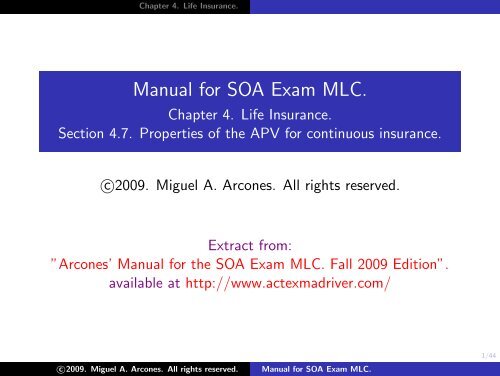 Chapter 4. Life Insurance.

Manual for SOA Exam MLC.

Chapter 4. Life Insurance.

Section 4.7. Properties of the APV for continuous insurance.

©2009. Miguel A. Arcones. All rights reserved.

Extract from:

"Arcones' Manual for the SOA Exam MLC. Fall 2009 Edition".

available at http://www.actexmadriver.com/

1/44

©2009. Miguel A. Arcones. All rights reserved. Manual for SOA Exam MLC.